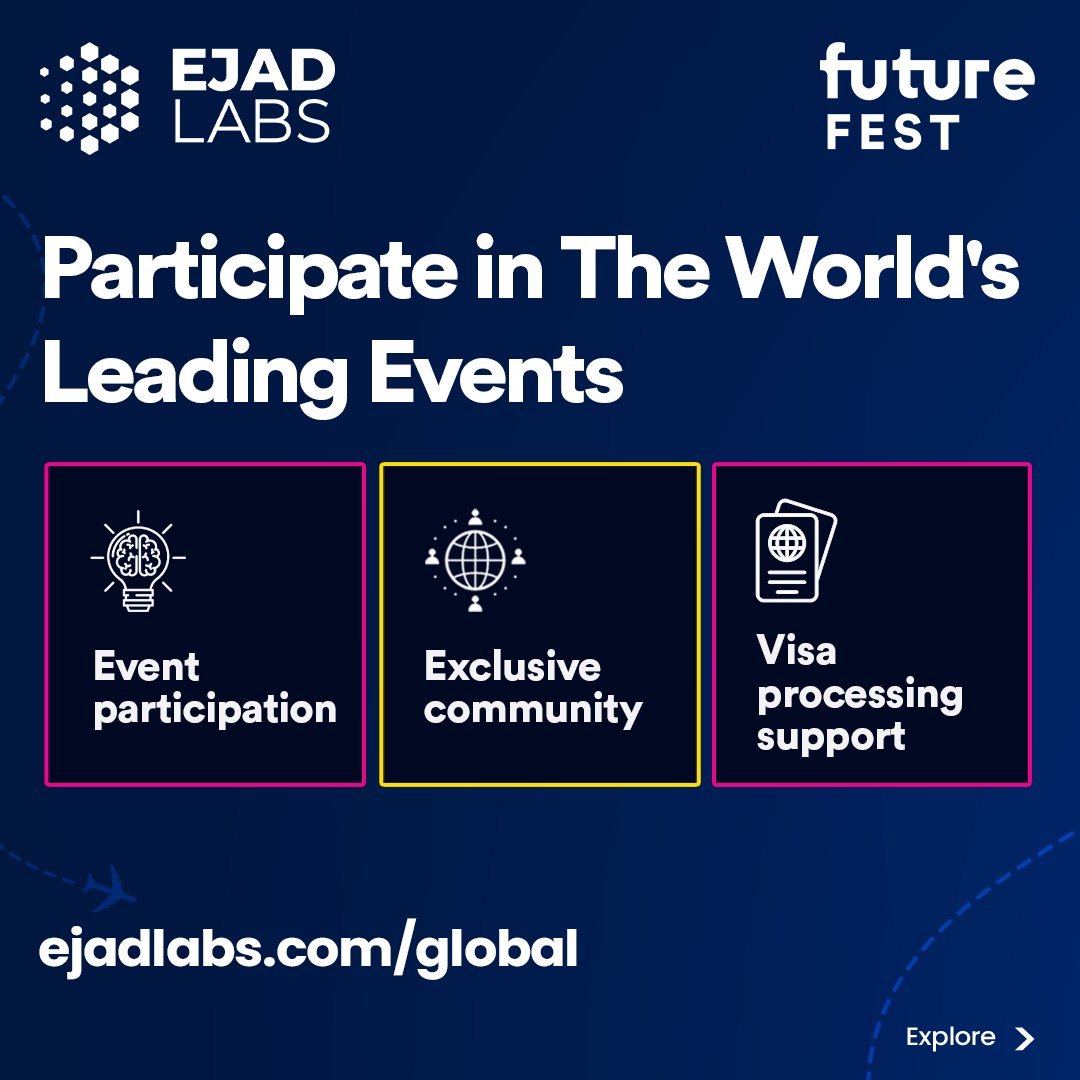 EJAD LABS

future FEST

Participate in The World's Leading Events

Event participation

Exclusive community

Visa processing support

ejadlabs.com/global

Explore